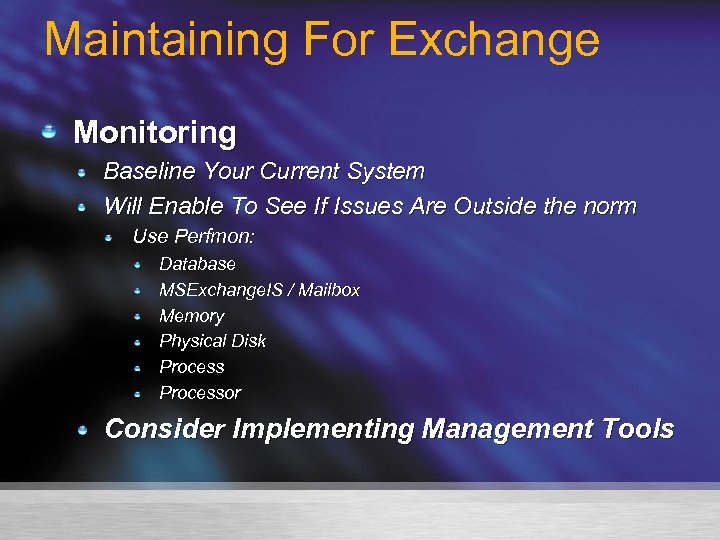 Maintaining For Exchange

Monitoring

Baseline Your Current System

Will Enable To See If Issues Are Outside the norm

Use Perfmon:

Database

MSExchangeIS / Mailbox

Memory

Physical Disk

Process

Processor

Consider Implementing Management Tools